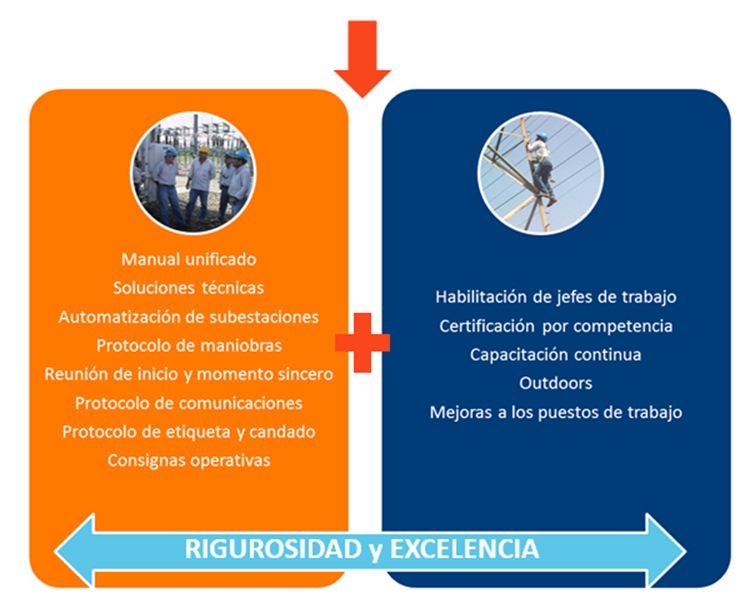 Manual unificado
Soluciones técnicas
Automatización de subestaciones
Protocolo de maniobras
Reunión de inicio y momento sincero
Protocolo de comunicaciones
Protocolo de etiqueta y candado
Consignas operativas

Habilitación de jefes de trabajo
Certificación por competencia
Capacitación continua
Outdoors
Mejoras a los puestos de trabajo

RIGUROSIDAD y EXCELENCIA